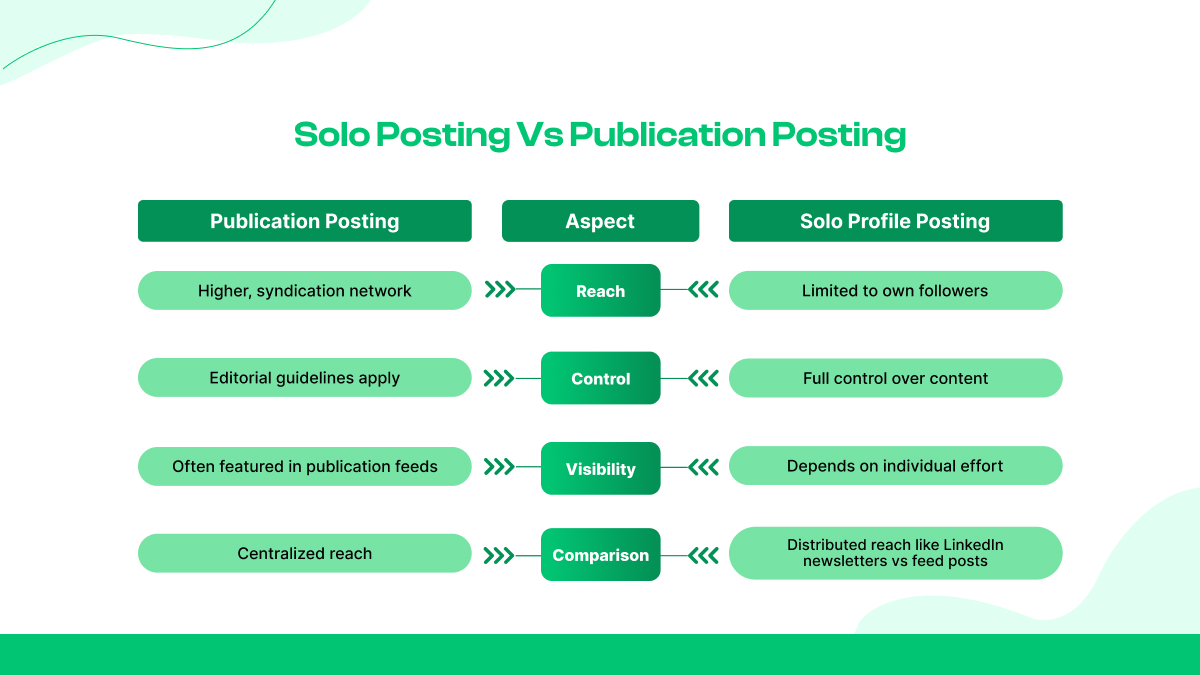 Solo Posting Vs Publication Posting

| Publication Posting | Aspect | Solo Profile Posting |
|---|---|---|
| Higher, syndication network | Reach | Limited to own followers |
| Editorial guidelines apply | Control | Full control over content |
| Often featured in publication feeds | Visibility | Depends on individual effort |
| Centralized reach | Comparison | Distributed reach like LinkedIn newsletters vs feed posts |